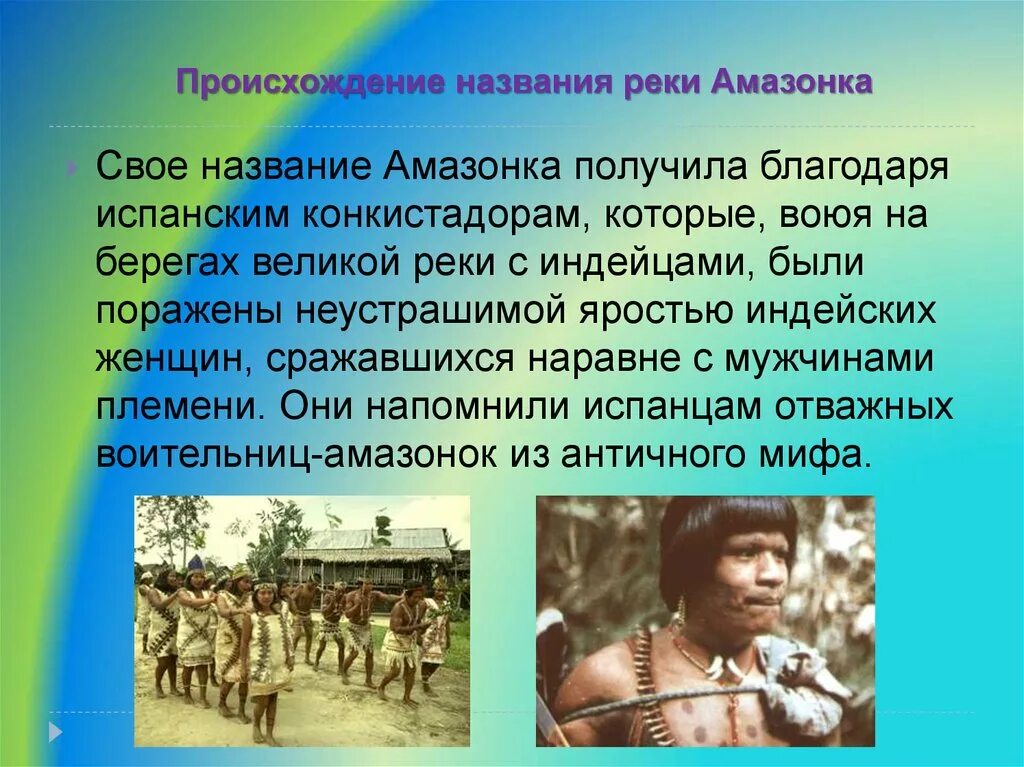 Происхождение названия реки Амазонка

Свое название Амазонка получила благодаря испанским конкистадорам, которые, воюя на берегах великой реки с индейцами, были поражены неустрашимой яростью индейских женщин, сражавшихся наравне с мужчинами племени. Они напомнили испанцам отважных воительниц-амазонок из античного мифа.